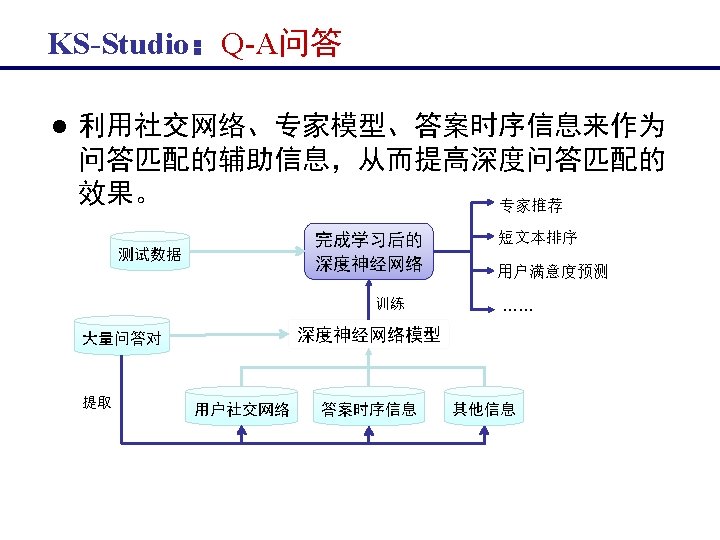 KS-Studio：Q-A问答

● 利用社交网络、专家模型、答案时序信息来作为问答匹配的辅助信息，从而提高深度问答匹配的效果。

测试数据

完成学习后的深度神经网络

专家推荐

短文本排序

用户满意度预测

……

训练

大量问答对

深度神经网络模型

提取

用户社交网络

答案时序信息

其他信息